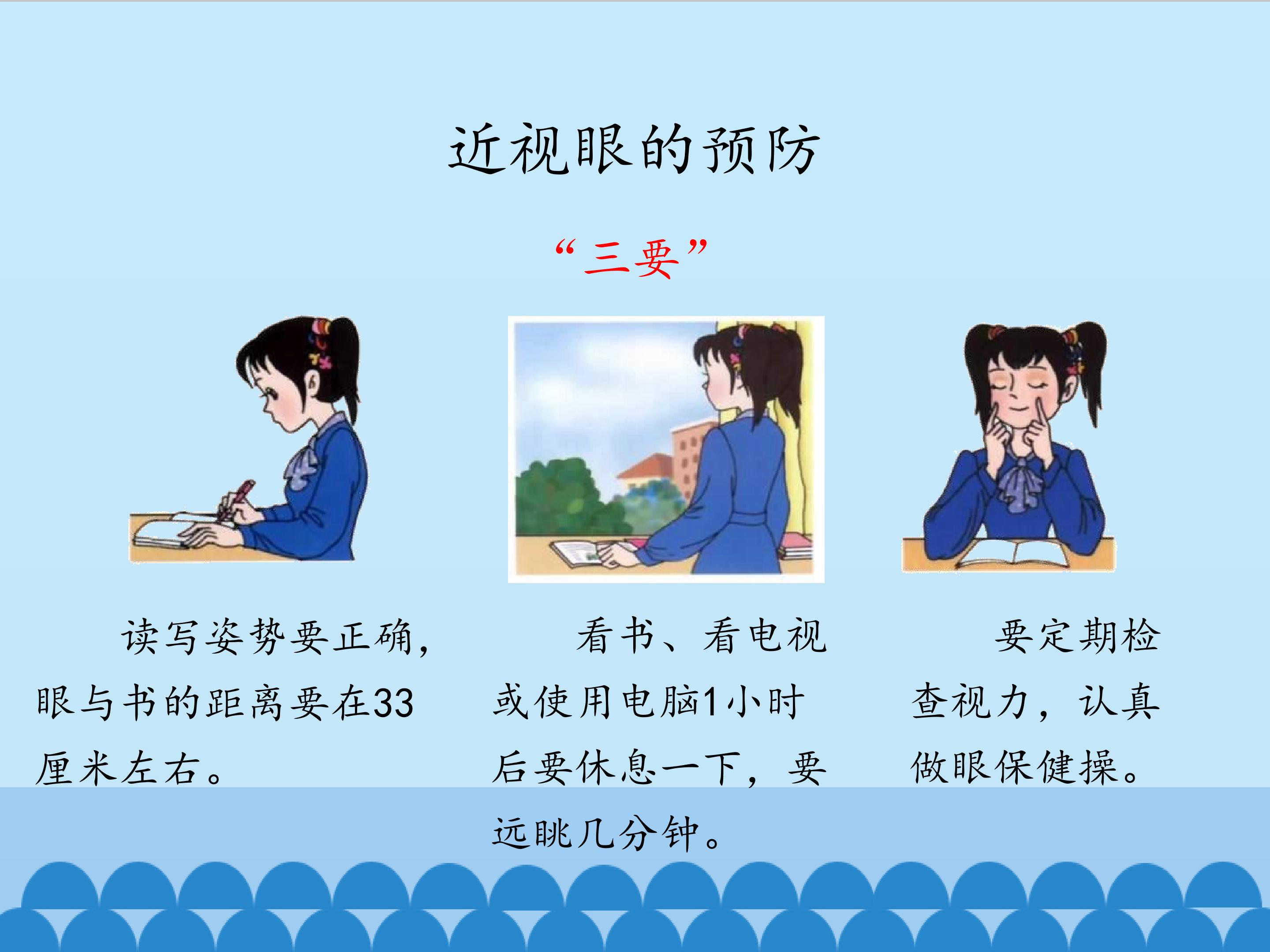 近视眼的预防

“三要”

读写姿势要正确，眼与书的距离要在33厘米左右。

看书、看电视或使用电脑1小时后要休息一下，要远眺几分钟。

要定期检查视力，认真做眼保健操。